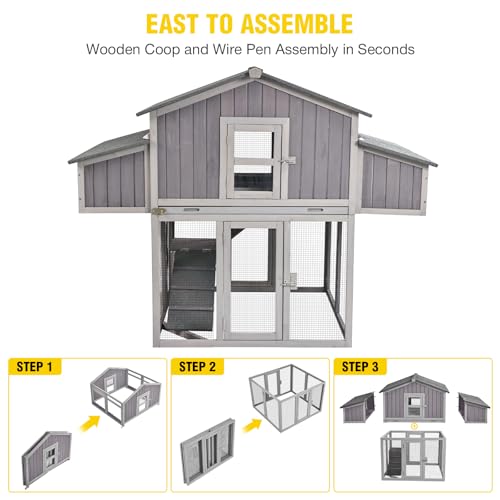 EAST TO ASSEMBLE

Wooden Coop and Wire Pen Assembly in Seconds

STEP 1

STEP 2

STEP 3